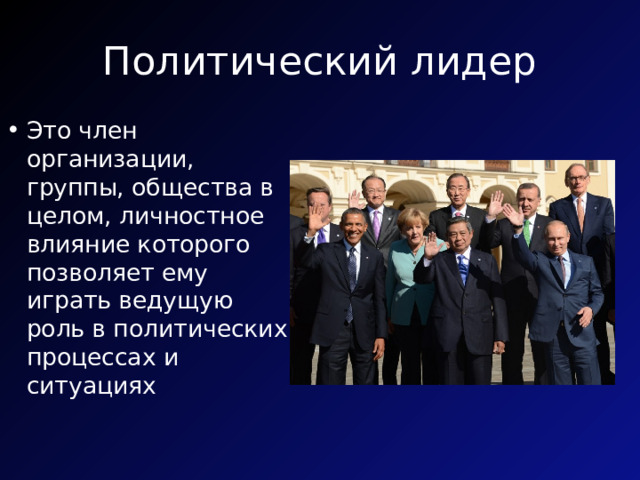 Политический лидер

• Это член организации, группы, общества в целом, личностное влияние которого позволяет ему играть ведущую роль в политических процессах и ситуациях